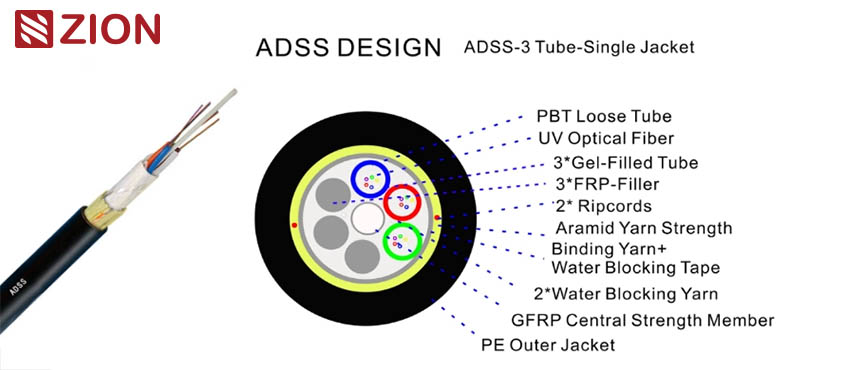 ZION

ADSS DESIGN ADSS-3 Tube-Single Jacket

ADSS

PBT Loose Tube
UV Optical Fiber
3*Gel-Filled Tube
3*FRP-Filler
2* Ripcords
Aramid Yarn Strength
Binding Yarn+
Water Blocking Tape
2*Water Blocking Yarn
GFRP Central Strength Member
PE Outer Jacket